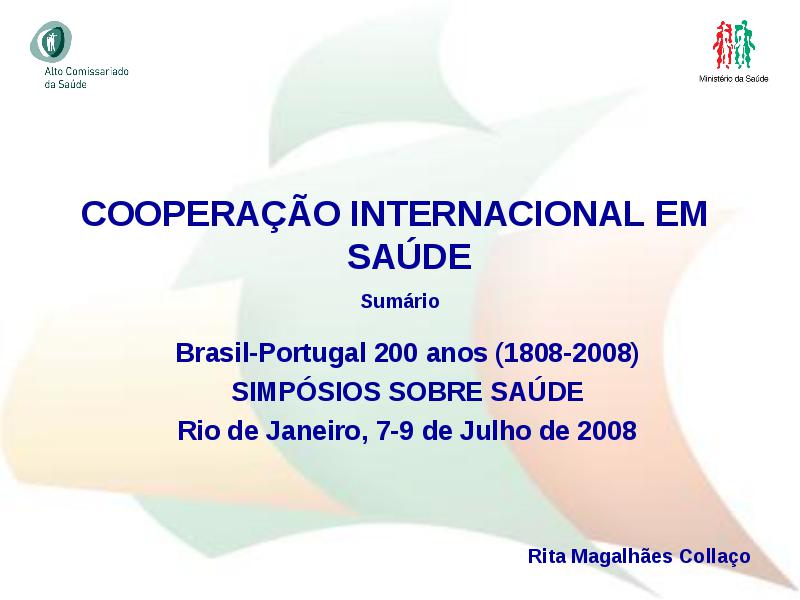 Alto Comissariado da Saúde

Ministério da Saúde

COOPERAÇÃO INTERNACIONAL EM SAÚDE

Sumário

Brasil-Portugal 200 anos (1808-2008)
SIMPÓSIOS SOBRE SAÚDE
Rio de Janeiro, 7-9 de Julho de 2008

Rita Magalhães Collaço